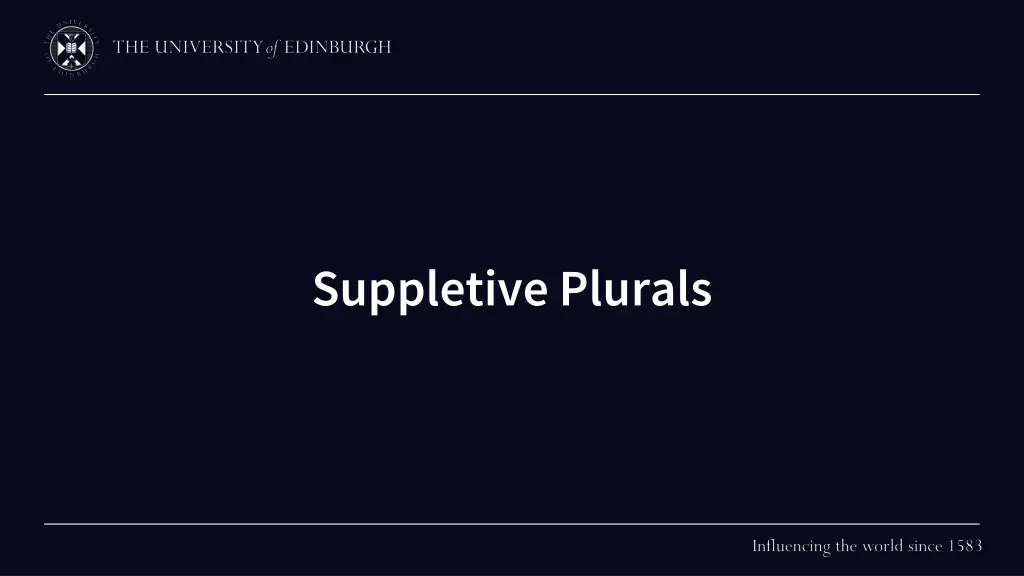 THE UNIVERSITY of EDINBURGH

Suppletive Plurals

Influencing the world since 1583